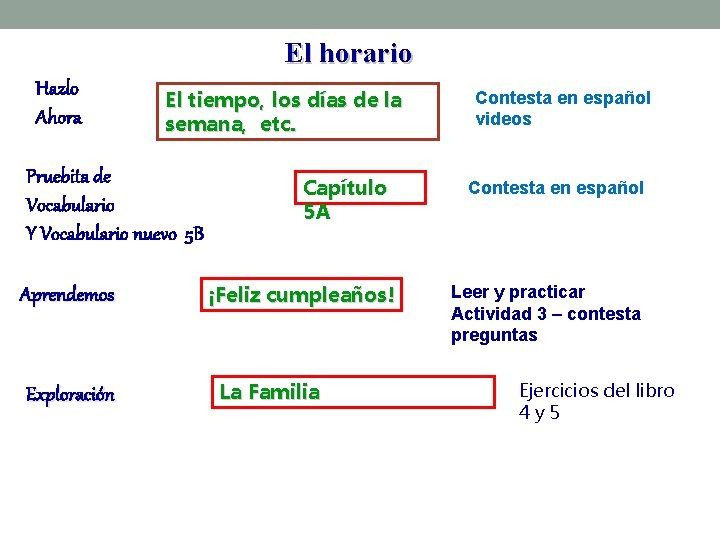 El horario

Hazlo Ahora

El tiempo, los días de la semana, etc.

Contesta en español videos

Pruebita de Vocabulario Y Vocabulario nuevo 5B

Capítulo 5A

Contesta en español

Aprendemos

¡Feliz cumpleaños!

Leer y practicar Actividad 3 – contesta preguntas

Exploración

La Familia

Ejercicios del libro 4 y 5